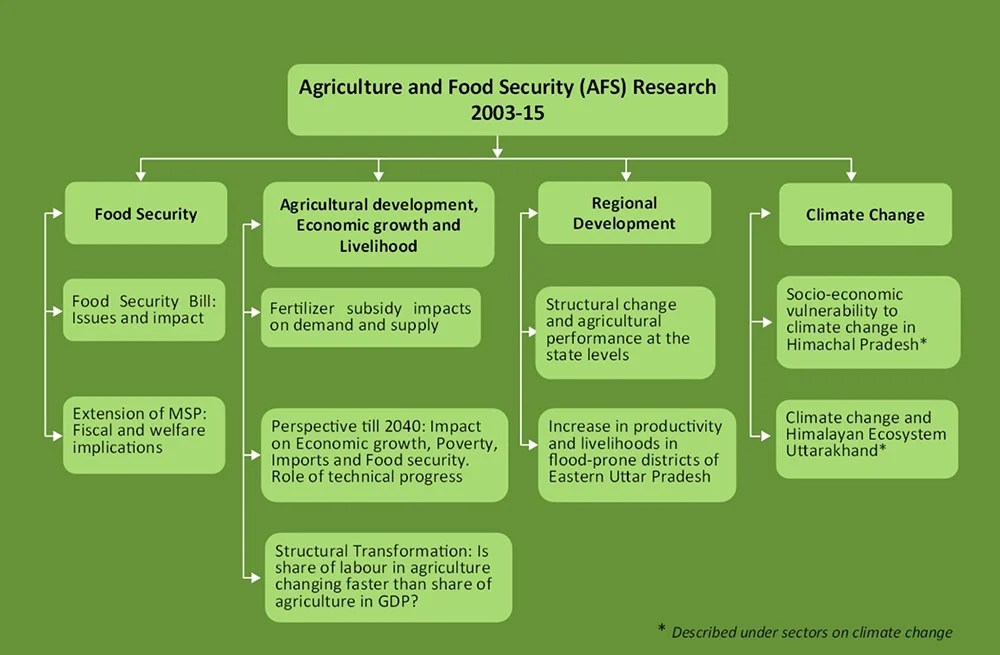 Agriculture and Food Security (AFS) Research 2003-15

Food Security

Food Security Bill: Issues and impact

Extension of MSP: Fiscal and welfare implications

Agricultural development, Economic growth and Livelihood

Fertilizer subsidy impacts on demand and supply

Perspective till 2040: Impact on Economic growth, Poverty, Imports and Food security. Role of technical progress

Structural Transformation: Is share of labour in agriculture changing faster than share of agriculture in GDP?

Regional Development

Structural change and agricultural performance at the state levels

Increase in productivity and livelihoods in flood-prone districts of Eastern Uttar Pradesh

Climate Change

Socio-economic vulnerability to climate change in Himachal Pradesh*

Climate change and Himalayan Ecosystem Uttarakhand*

* Described under sectors on climate change